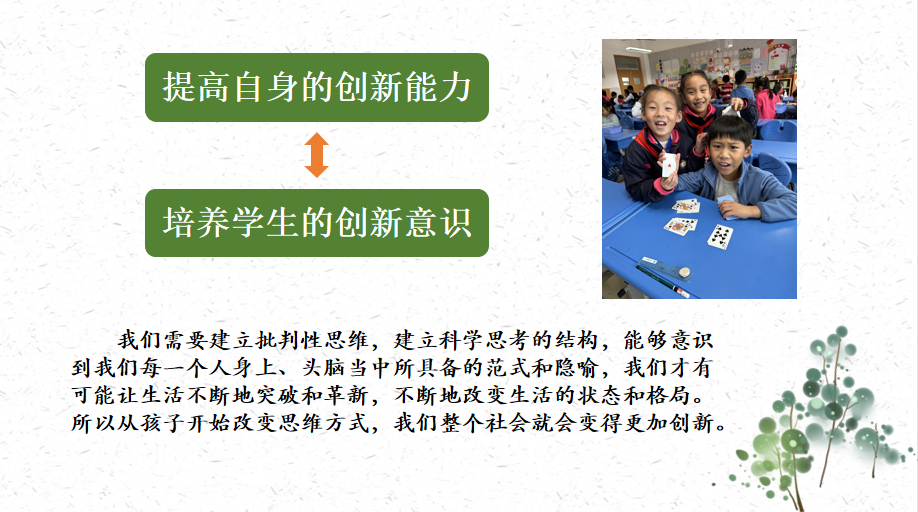 提高自身的创新能力

培养学生的创新意识

我们需要建立批判性思维，建立科学思考的结构，能够意识到我们每一个人身上、头脑当中所具备的范式和隐喻，我们才有可能让生活不断地突破和革新，不断地改变生活的状态和格局。所以从孩子开始改变思维方式，我们整个社会就会变得更加创新。